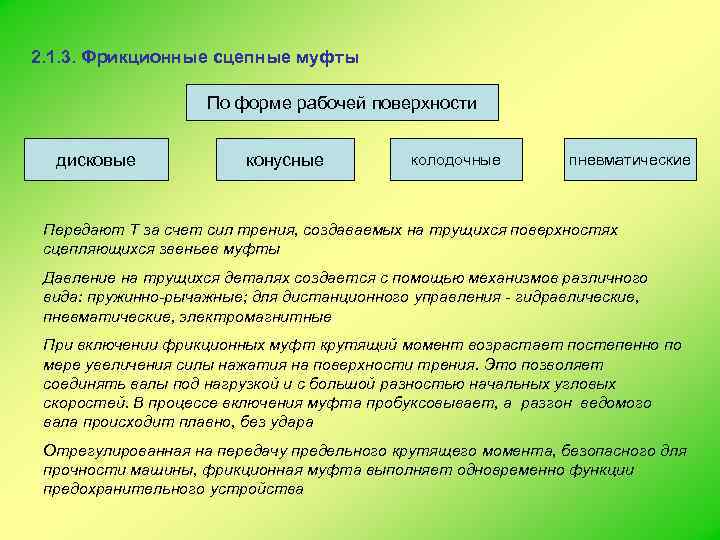 2.1.3. Фрикционные сцепные муфты

По форме рабочей поверхности

дисковые

конусные

колодочные

пневматические

Передают Т за счет сил трения, создаваемых на трущихся поверхностях сцепляющихся звеньев муфты

Давление на трущихся деталях создается с помощью механизмов различного вида: пружинно-рычажные; для дистанционного управления - гидравлические, пневматические, электромагнитные

При включении фрикционных муфт крутящий момент возрастает постепенно по мере увеличения силы нажатия на поверхности трения. Это позволяет соединять валы под нагрузкой и с большой разностью начальных угловых скоростей. В процессе включения муфта пробуксовывает, а разгон ведомого вала происходит плавно, без удара

Отрегулированная на передачу предельного крутящего момента, безопасного для прочности машины, фрикционная муфта выполняет одновременно функции предохранительного устройства